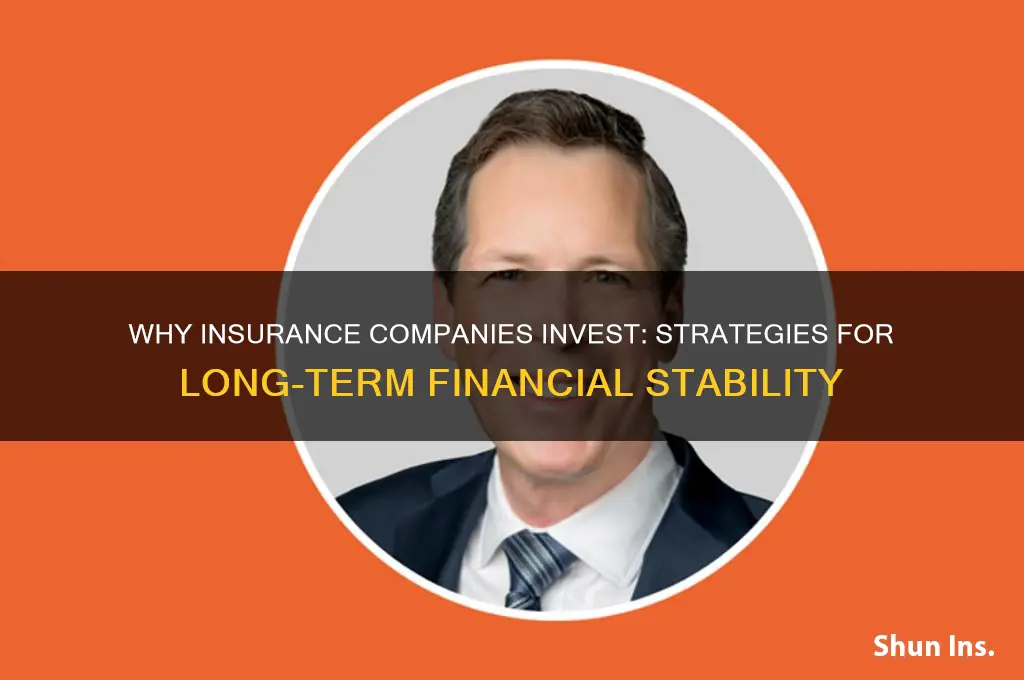 WHY INSURANCE COMPANIES INVEST: STRATEGIES FOR LONG-TERM FINANCIAL STABILITY

Shun Ins.